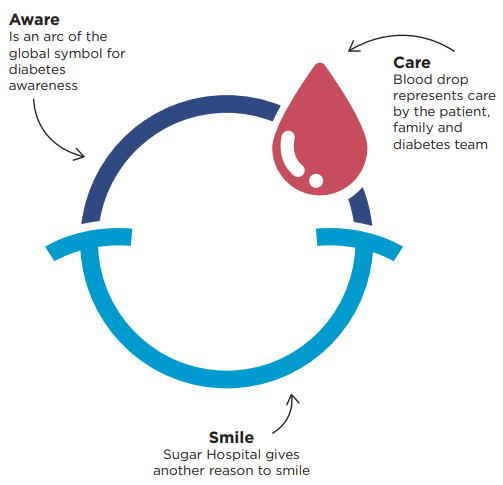 Aware
Is an arc of the global symbol for diabetes awareness

Care
Blood drop represents care by the patient, family and diabetes team

Smile
Sugar Hospital gives another reason to smile